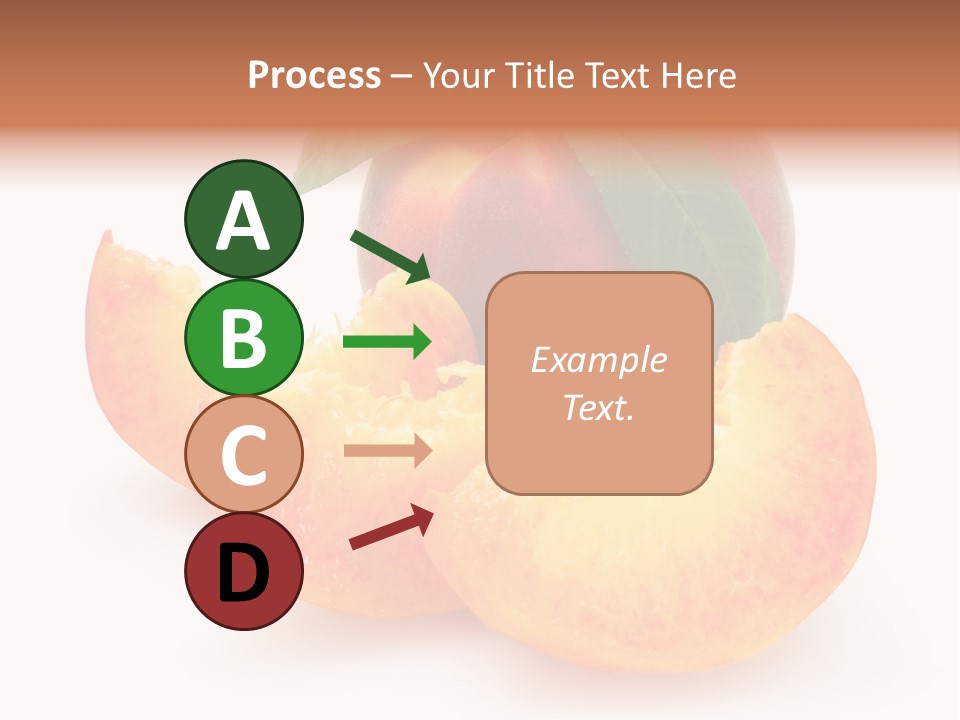 Process – Your Title Text Here

A

B

C

D

Example Text.